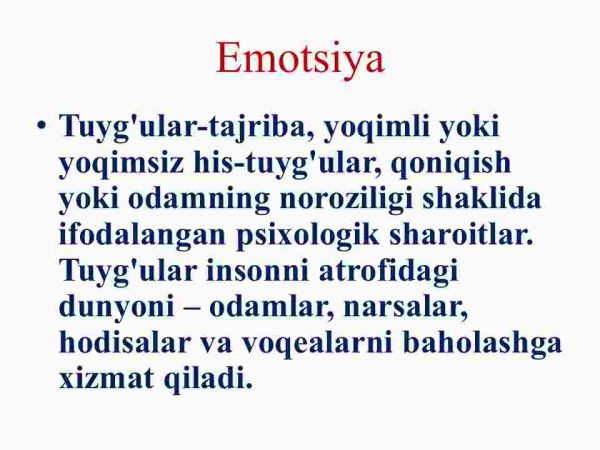 Emotsiya

• Tuyg'ular-tajriba, yoqimli yoki yoqimsiz his-tuyg'ular, qoniqish yoki odamning noroziligi shaklida ifodalangan psixologik sharoitlar. Tuyg'ular insonni atrofidagi dunyoni – odamlar, narsalar, hodisalar va voqealarni baholashga xizmat qiladi.